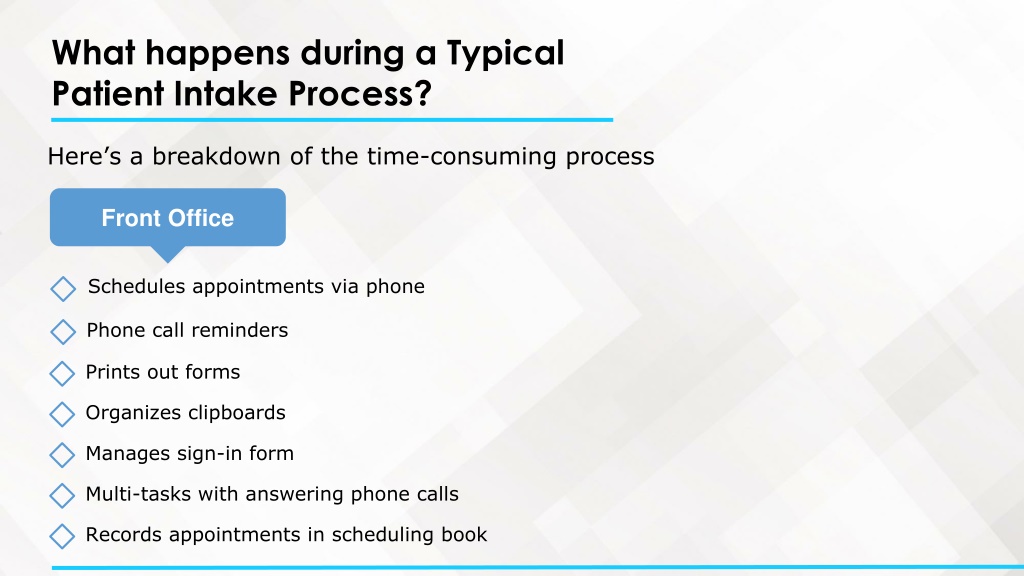 What happens during a Typical Patient Intake Process?

Here’s a breakdown of the time-consuming process

Front Office

Schedules appointments via phone

Phone call reminders

Prints out forms

Organizes clipboards

Manages sign-in form

Multi-tasks with answering phone calls

Records appointments in scheduling book